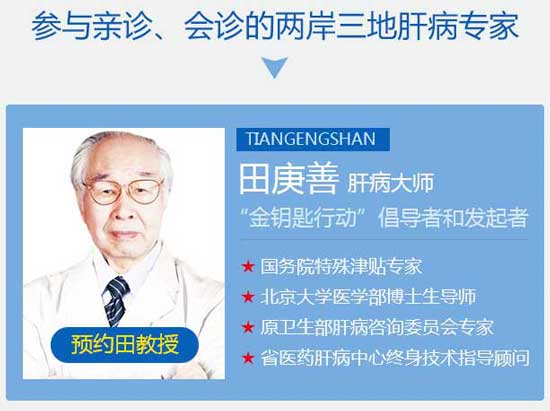 参与亲诊、会诊的两岸三地肝病专家

预约田教授

TIANGENGSHAN

田庚善 肝病大师

“金钥匙行动”倡导者和发起者

★ 国务院特殊津贴专家
★ 北京大学医学部博士生导师
★ 原卫生部肝病咨询委员会专家
★ 省医药肝病中心终身技术指导顾问